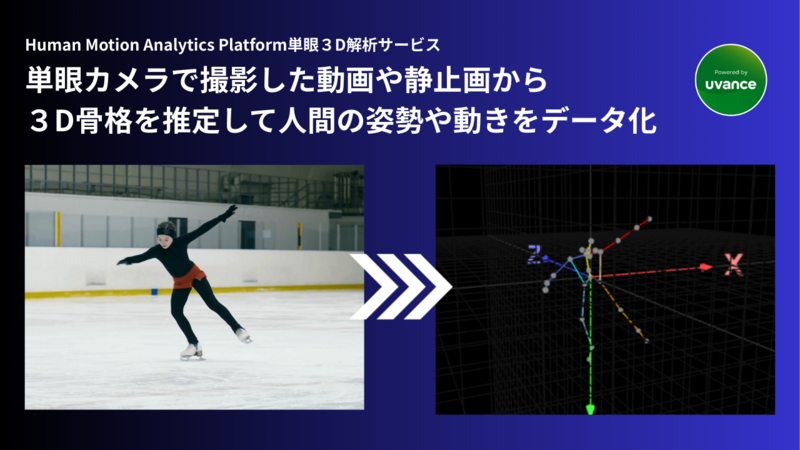 Human Motion Analytics Platform単眼３D解析サービス

単眼カメラで撮影した動画や静止画から
３D骨格を推定して人間の姿勢や動きをデータ化

Powered by
uvance

Z
X